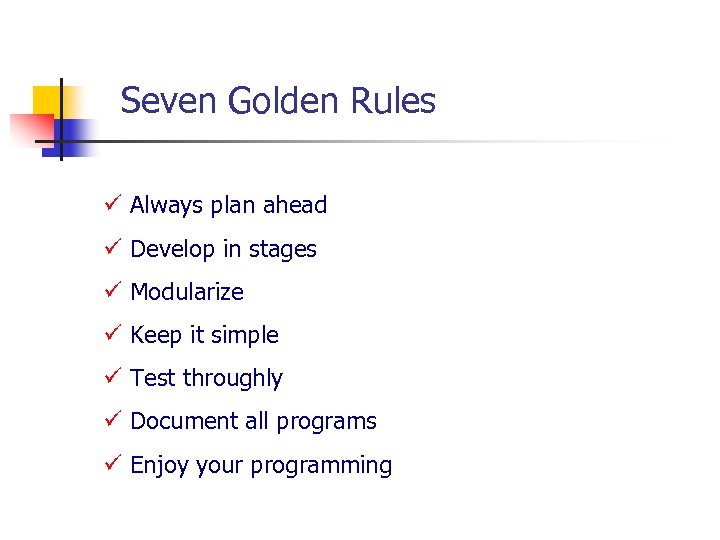 Seven Golden Rules

✓ Always plan ahead
✓ Develop in stages
✓ Modularize
✓ Keep it simple
✓ Test throughly
✓ Document all programs
✓ Enjoy your programming